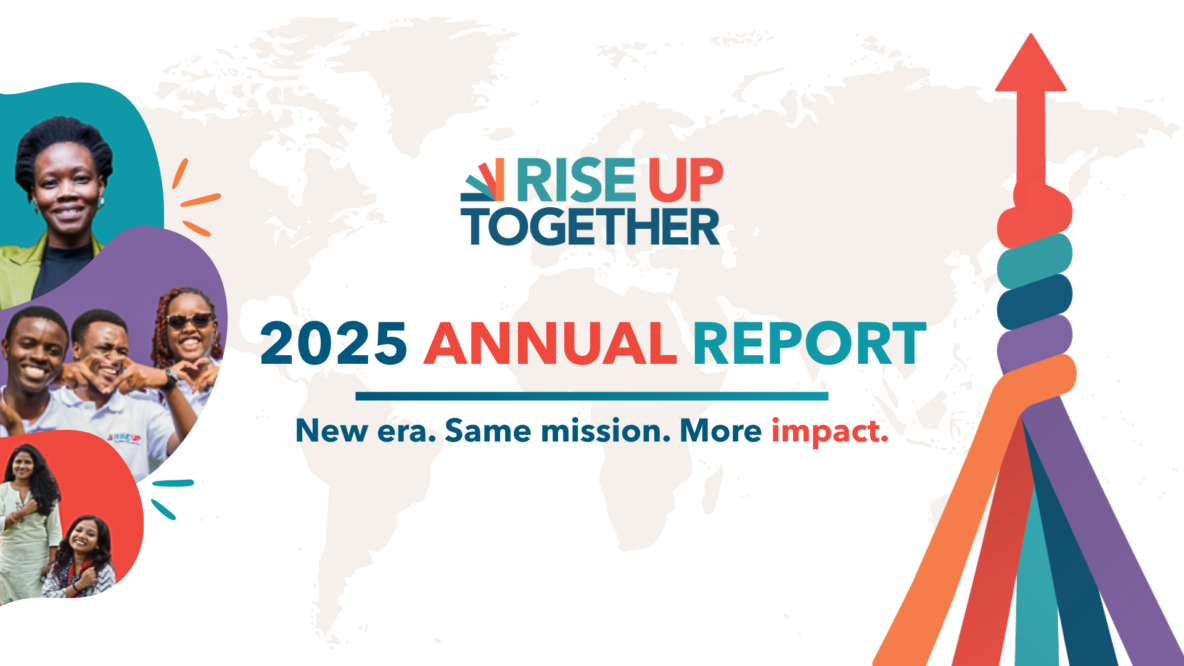 RISE UP
TOGETHER

2025 ANNUAL REPORT

New era. Same mission. More impact.